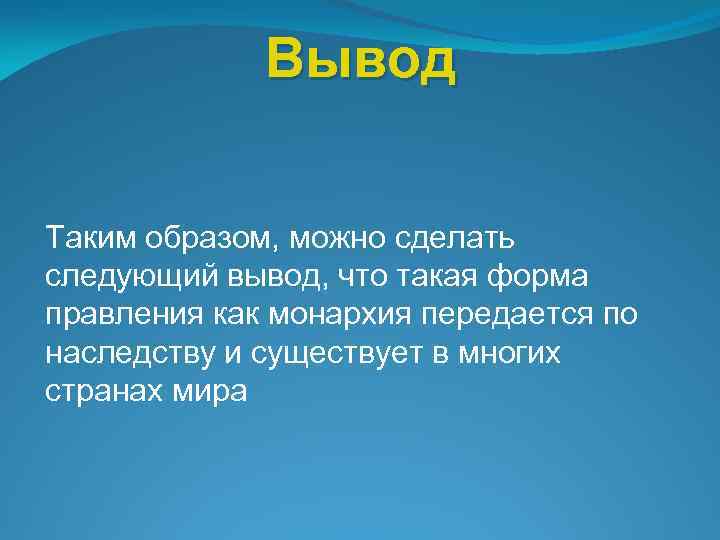 Вывод

Таким образом, можно сделать следующий вывод, что такая форма правления как монархия передается по наследству и существует в многих странах мира